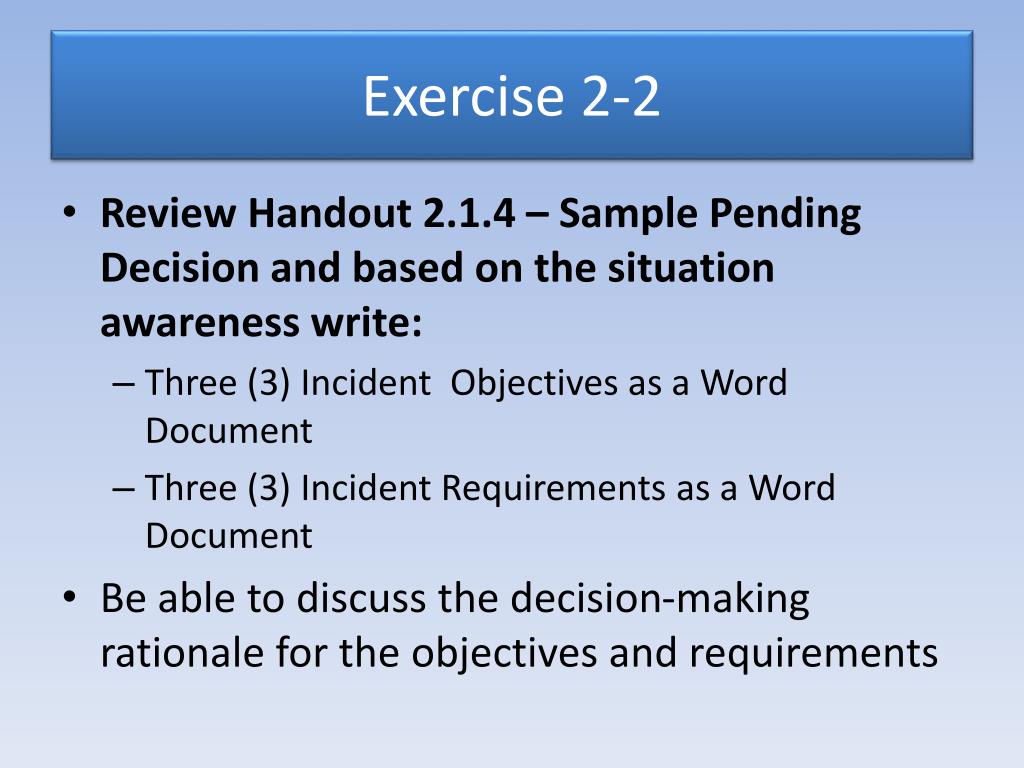 Exercise 2-2

• Review Handout 2.1.4 – Sample Pending Decision and based on the situation awareness write:
– Three (3) Incident Objectives as a Word Document
– Three (3) Incident Requirements as a Word Document
• Be able to discuss the decision-making rationale for the objectives and requirements